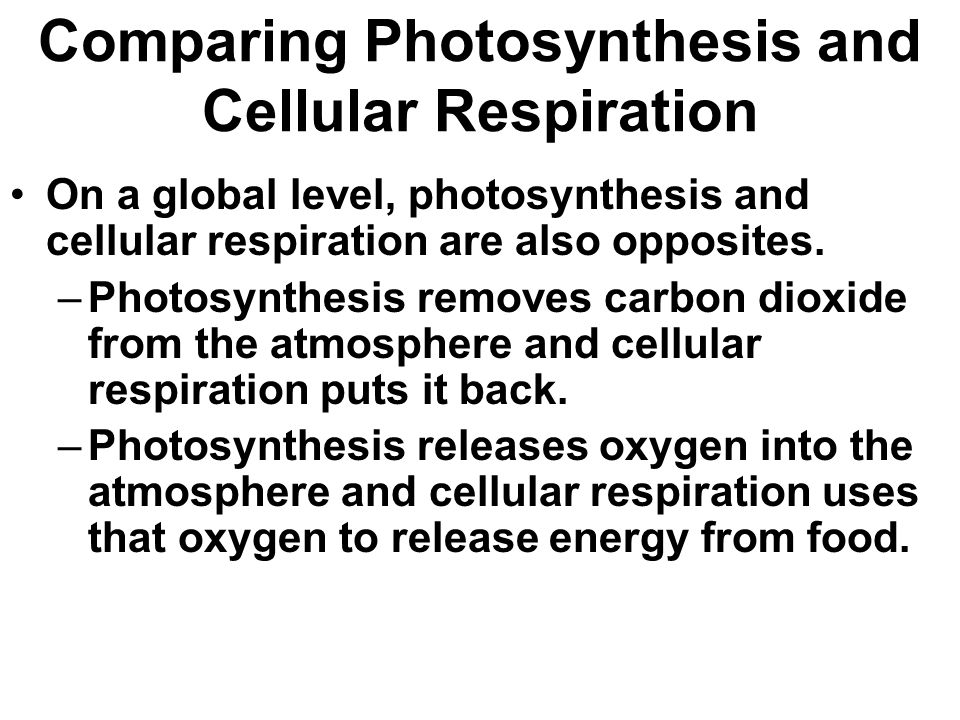 Comparing Photosynthesis and Cellular Respiration

• On a global level, photosynthesis and cellular respiration are also opposites.

– Photosynthesis removes carbon dioxide from the atmosphere and cellular respiration puts it back.

– Photosynthesis releases oxygen into the atmosphere and cellular respiration uses that oxygen to release energy from food.